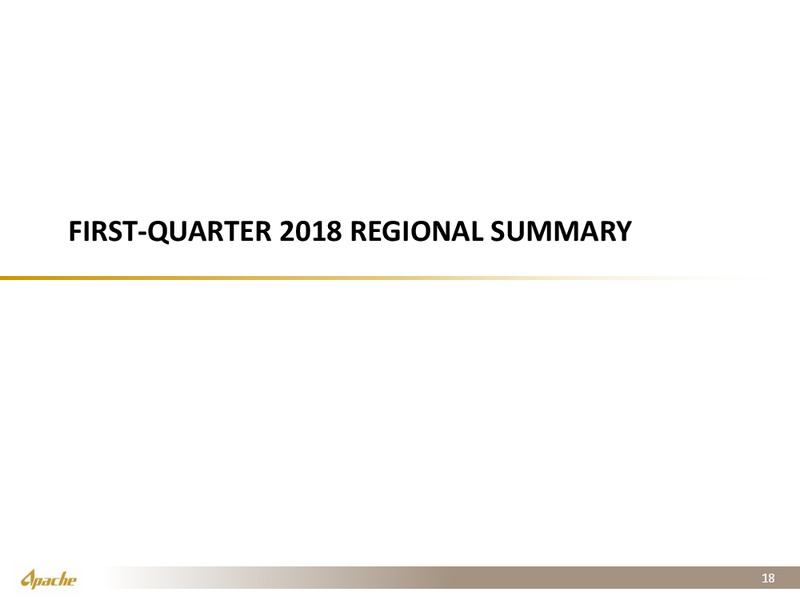 FIRST-QUARTER 2018 REGIONAL SUMMARY

Apache

18